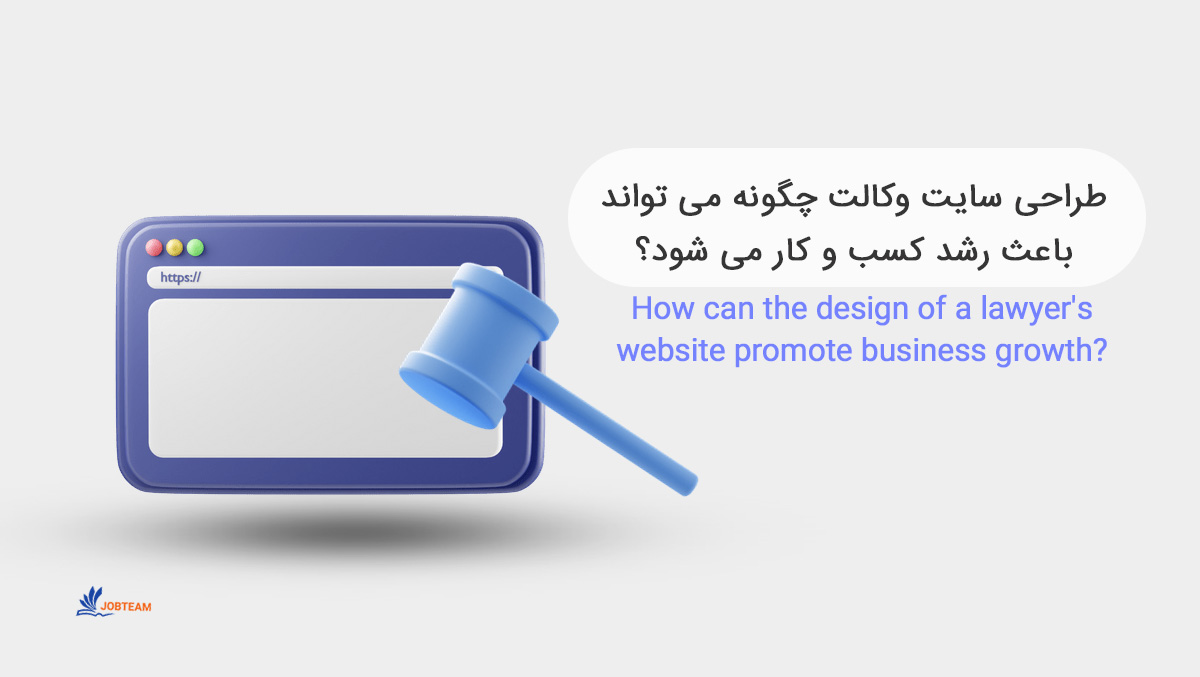 https://

طراحی سایت وکالت چگونه می تواند باعث رشد کسب و کار می شود؟

How can the design of a lawyer's website promote business growth?

JOBTEAM